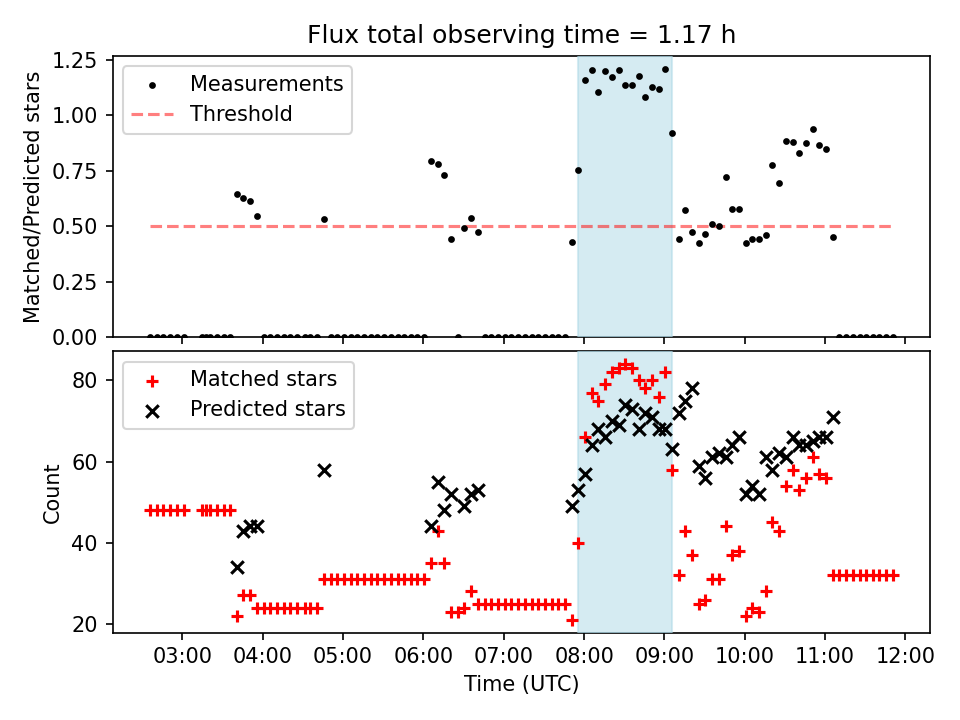 Flux total observing time = 1.17 h

Matched/Predicted stars

1.25
1.00
0.75
0.50
0.25
0.00

Measurements
Threshold

Count

80
60
40
20

Matched stars
Predicted stars

03:00 04:00 05:00 06:00 07:00 08:00 09:00 10:00 11:00 12:00

Time (UTC)